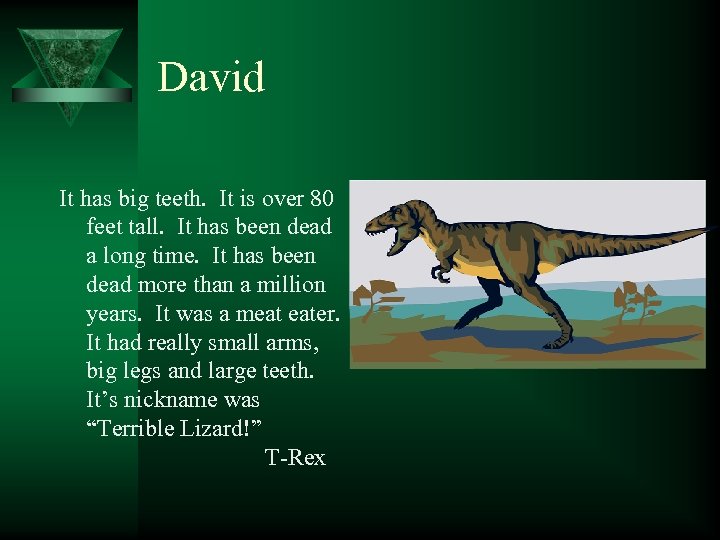 David

It has big teeth. It is over 80 feet tall. It has been dead a long time. It has been dead more than a million years. It was a meat eater. It had really small arms, big legs and large teeth. It’s nickname was “Terrible Lizard!”

T-Rex